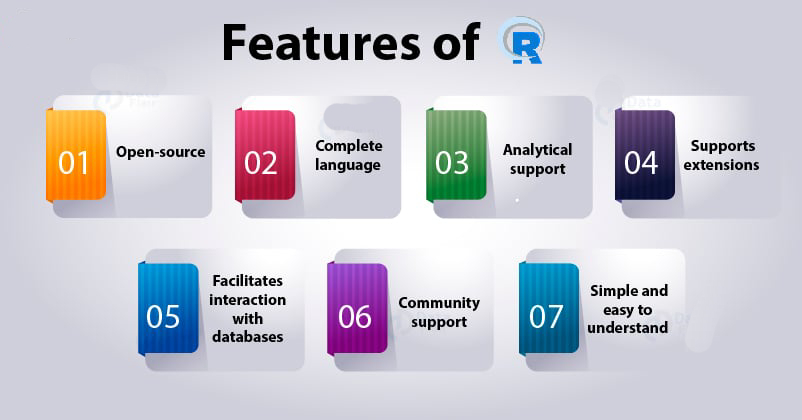 Features of R

01 Open-source

02 Complete language

03 Analytical support

04 Supports extensions

05 Facilitates interaction with databases

06 Community support

07 Simple and easy to understand